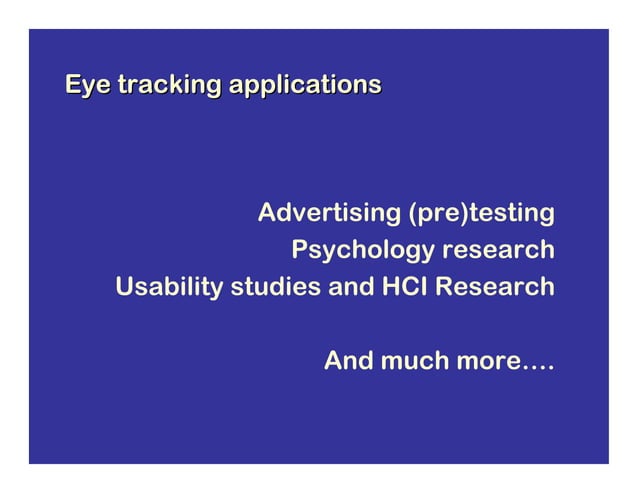 Eye tracking applications

Advertising (pre)testing
Psychology research
Usability studies and HCI Research

And much more….